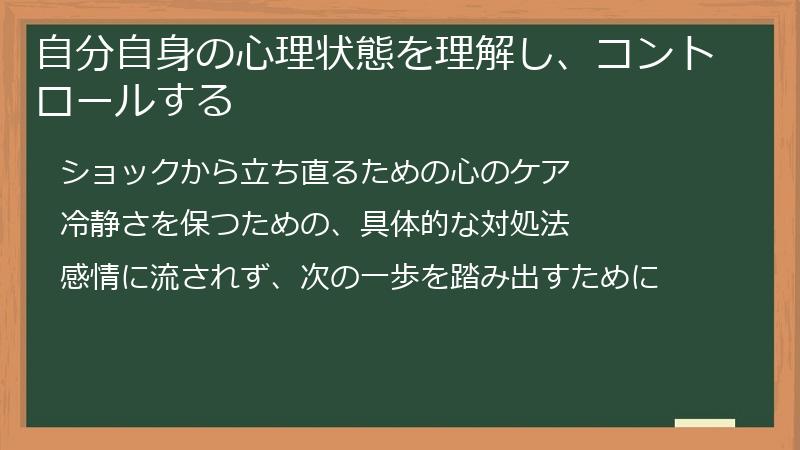 自分自身の心理状態を理解し、コントロールする

ショックから立ち直るための心のケア

冷静さを保つための、具体的な対処法

感情に流されず、次の一歩を踏み出すために